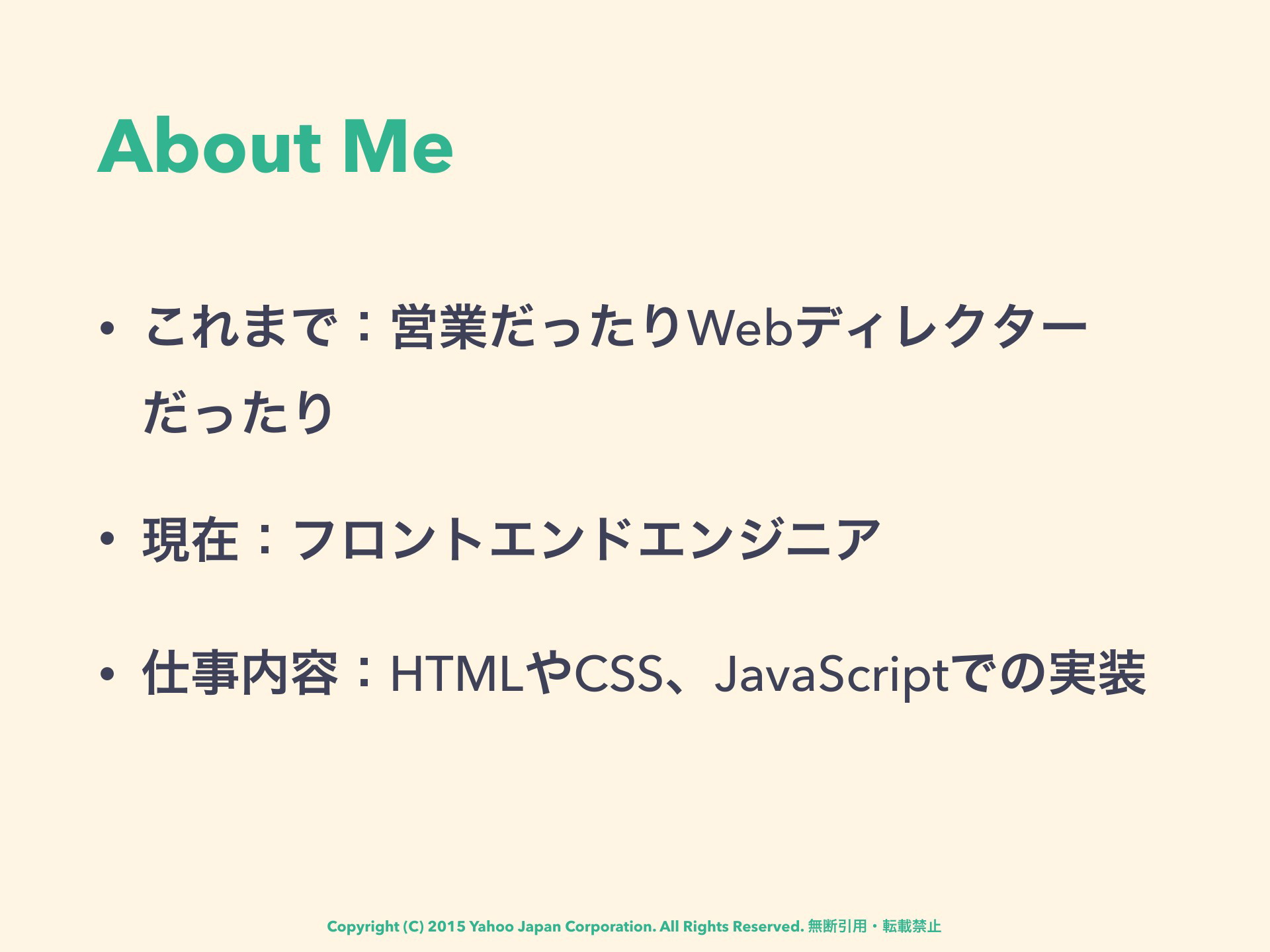 About Me

• これまで：営業だったりWebディレクターだったり

• 現在：フロントエンドエンジニア

• 仕事内容：HTMLやCSS、JavaScriptでの実装

Copyright (C) 2015 Yahoo Japan Corporation. All Rights Reserved. 無断引用・転載禁止